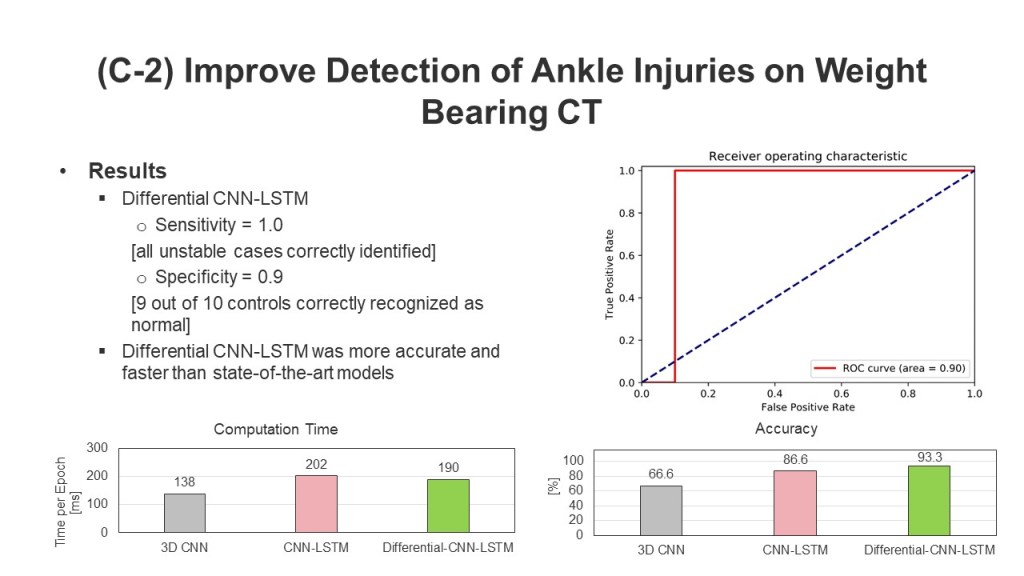 (C-2) Improve Detection of Ankle Injuries on Weight Bearing CT

• Results
▪ Differential CNN-LSTM
○ Sensitivity = 1.0
[all unstable cases correctly identified]
○ Specificity = 0.9
[9 out of 10 controls correctly recognized as normal]
▪ Differential CNN-LSTM was more accurate and faster than state-of-the-art models

Receiver operating characteristic
True Positive Rate
1.0
0.8
0.6
0.4
0.2
0.0
0.0 0.2 0.4 0.6 0.8 1.0
False Positive Rate
ROC curve (area = 0.90)

Computation Time
Time per Epoch [ms]
300
200
100
0
138
202
190
3D CNN
CNN-LSTM
Differential-CNN-LSTM

Accuracy
[%]
100
80
60
40
20
0
66.6
86.6
93.3
3D CNN
CNN-LSTM
Differential-CNN-LSTM